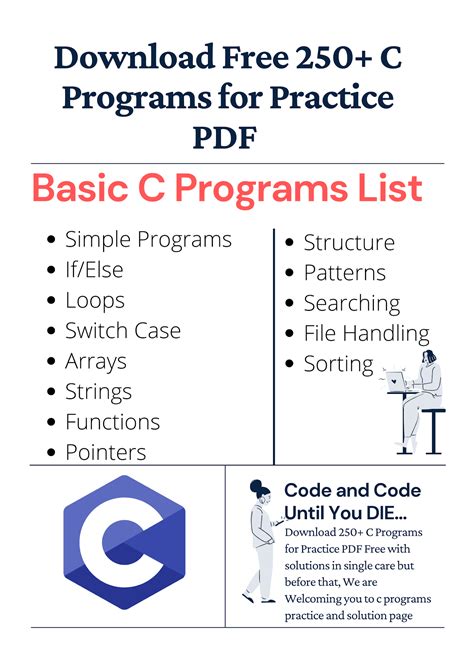 Download Free 250+ C Programs for Practice PDF

Basic C Programs List

- Simple Programs
- If/Else
- Loops
- Switch Case
- Arrays
- Strings
- Functions
- Pointers

- Structure
- Patterns
- Searching
- File Handling
- Sorting

C

Code and Code Until You DIE...

Download 250+ C Programs for Practice PDF Free with solutions in single care but before that, We are Welcoming you to c programs practice and solution page